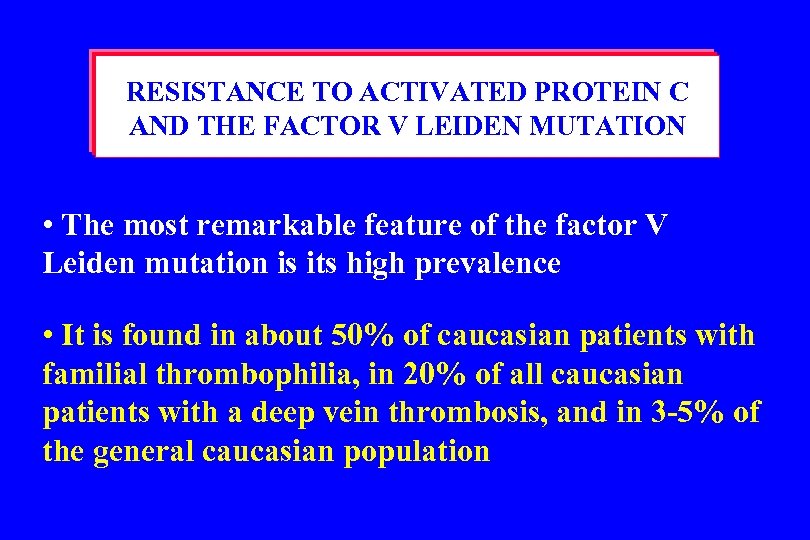 RESISTANCE TO ACTIVATED PROTEIN C AND THE FACTOR V LEIDEN MUTATION

• The most remarkable feature of the factor V Leiden mutation is its high prevalence

• It is found in about 50% of caucasian patients with familial thrombophilia, in 20% of all caucasian patients with a deep vein thrombosis, and in 3-5% of the general caucasian population